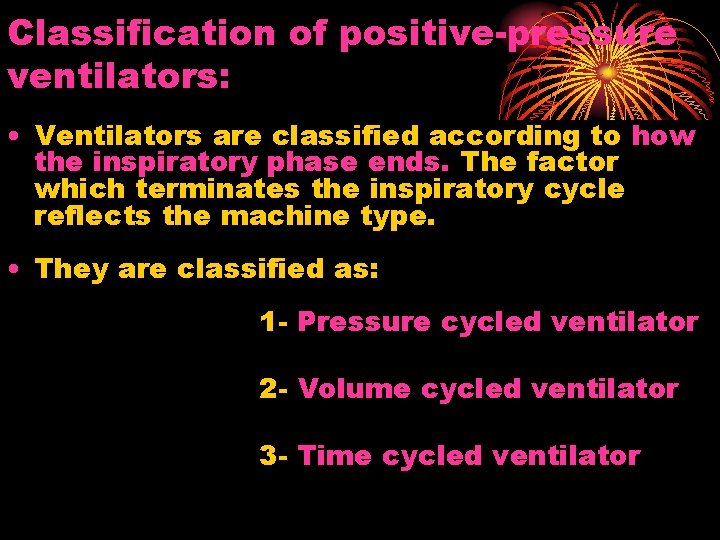 Classification of positive-pressure ventilators:

• Ventilators are classified according to how the inspiratory phase ends. The factor which terminates the inspiratory cycle reflects the machine type.

• They are classified as:

1- Pressure cycled ventilator

2- Volume cycled ventilator

3- Time cycled ventilator